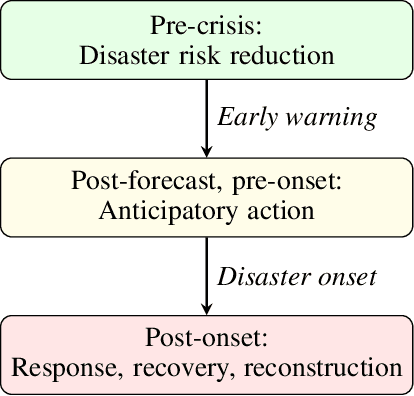 Pre-crisis:
Disaster risk reduction

Early warning

Post-forecast, pre-onset:
Anticipatory action

Disaster onset

Post-onset:
Response, recovery, reconstruction